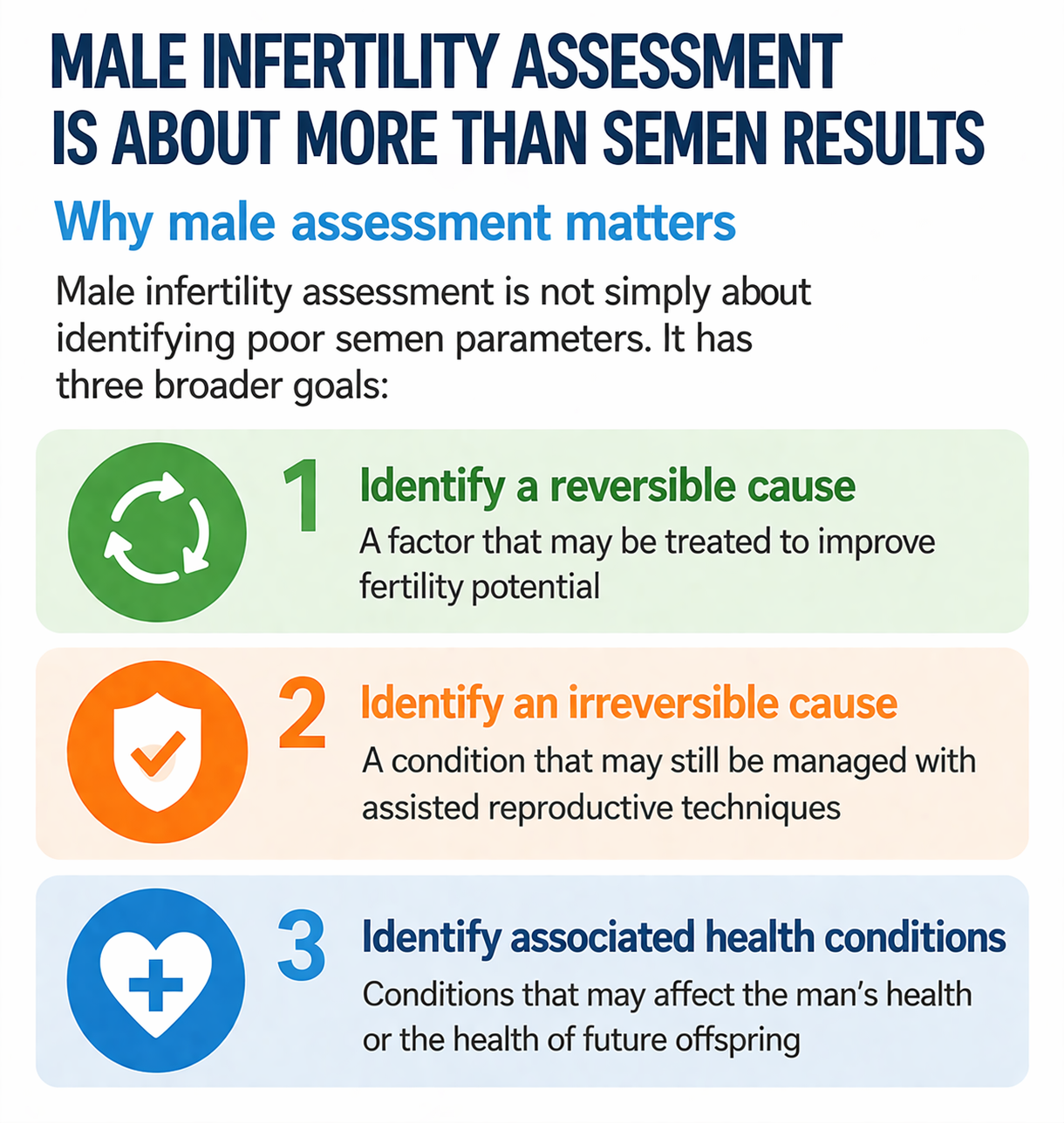 MALE INFERTILITY ASSESSMENT IS ABOUT MORE THAN SEMEN RESULTS

Why male assessment matters

Male infertility assessment is not simply about identifying poor semen parameters. It has three broader goals:

1 Identify a reversible cause
A factor that may be treated to improve fertility potential

2 Identify an irreversible cause
A condition that may still be managed with assisted reproductive techniques

3 Identify associated health conditions
Conditions that may affect the man's health or the health of future offspring